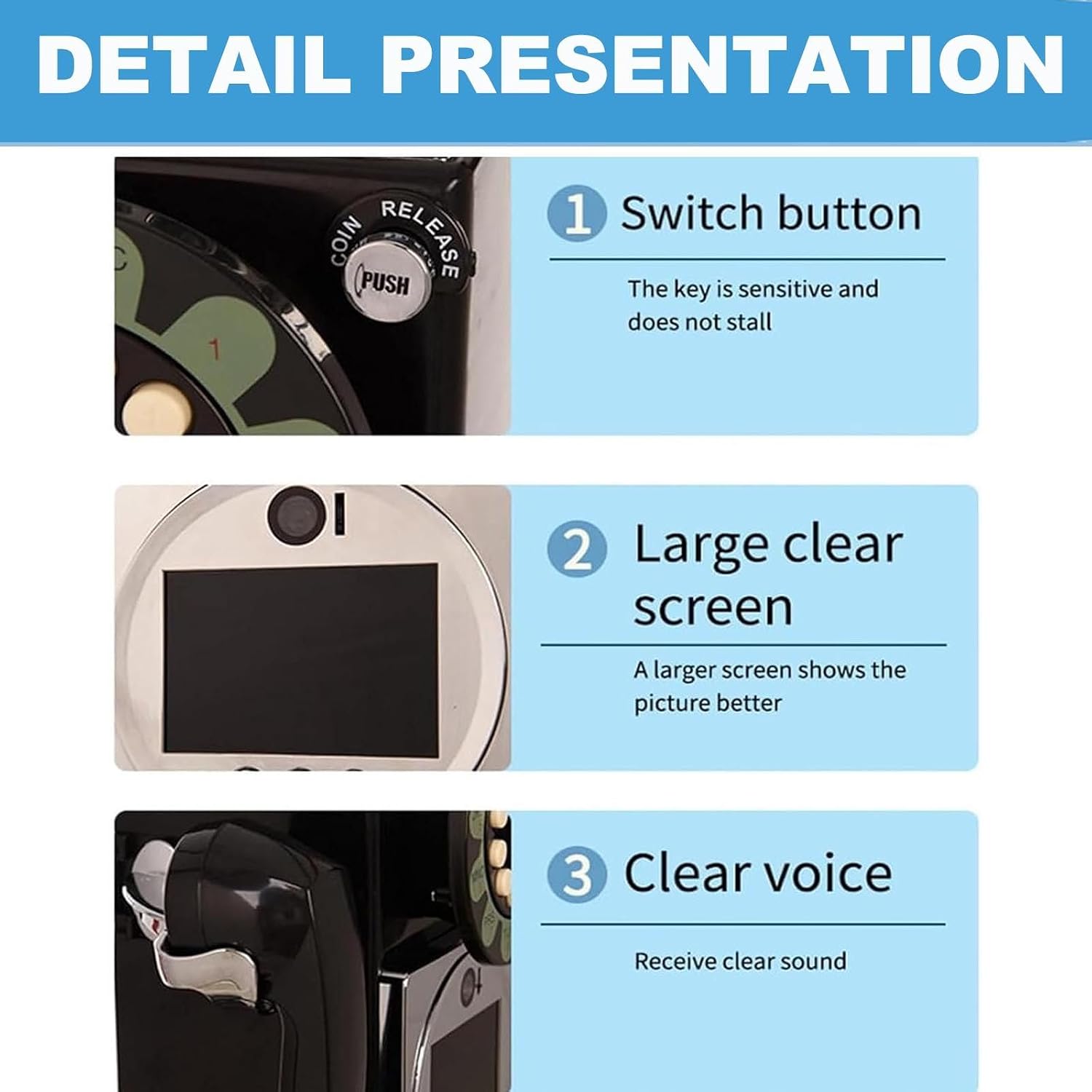 DETAIL PRESENTATION

COIN RELEASE

PUSH

1

1 Switch button

The key is sensitive and does not stall

2 Large clear screen

A larger screen shows the picture better

3 Clear voice

Receive clear sound